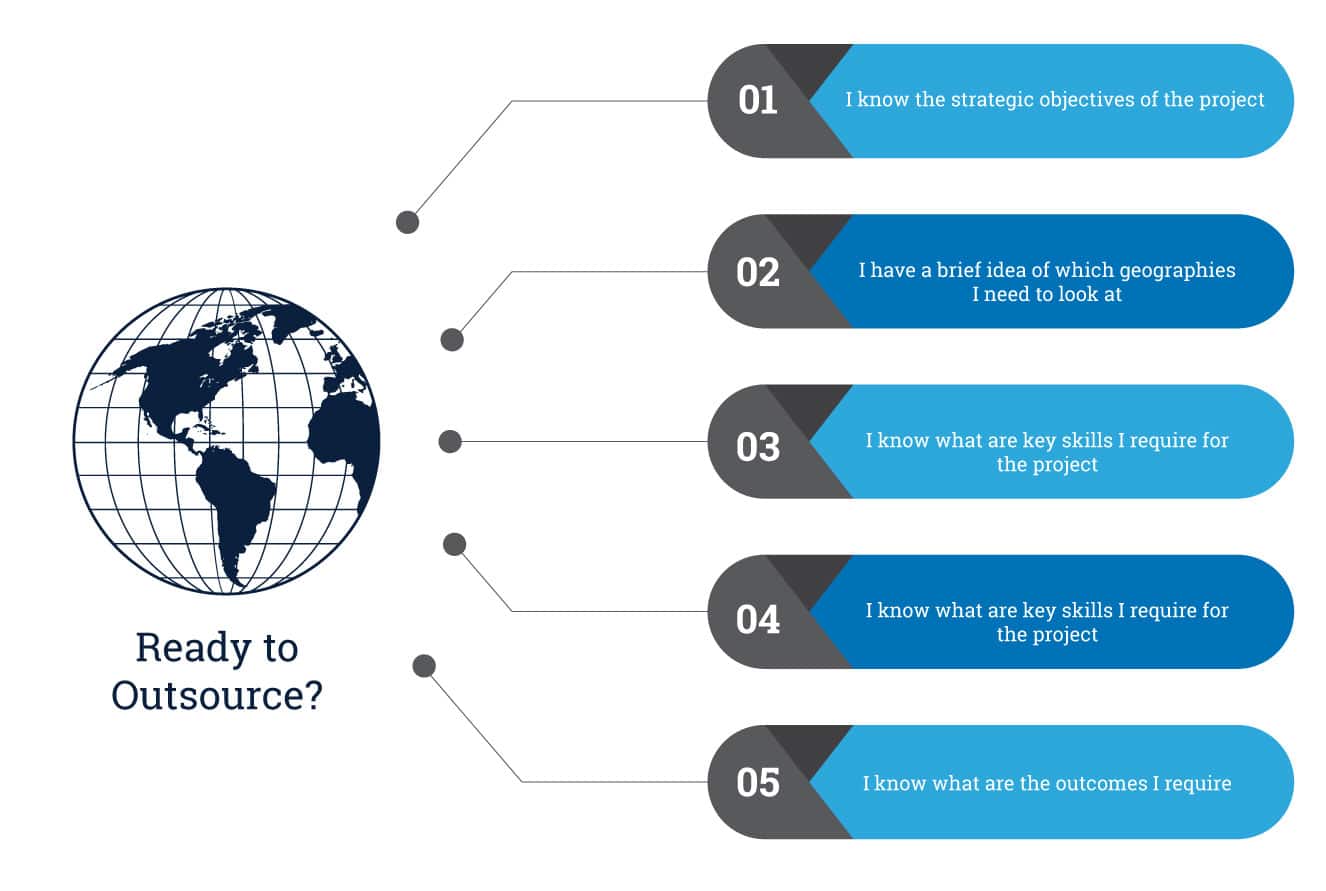 Ready to Outsource?

01 I know the strategic objectives of the project

02 I have a brief idea of which geographies I need to look at

03 I know what are key skills I require for the project

04 I know what are key skills I require for the project

05 I know what are the outcomes I require